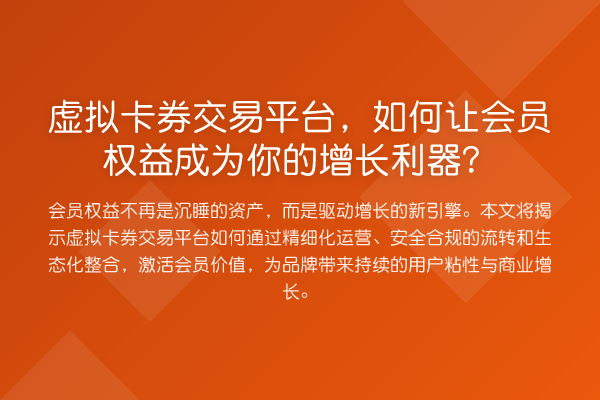 虚拟卡券交易平台，如何让会员权益成为你的增长利器？

会员权益不再是沉睡的资产，而是驱动增长的新引擎。本文将揭示虚拟卡券交易平台如何通过精细化运营、安全合规的流转和生态化整合，激活会员价值，为品牌带来持续的用户粘性与商业增长。